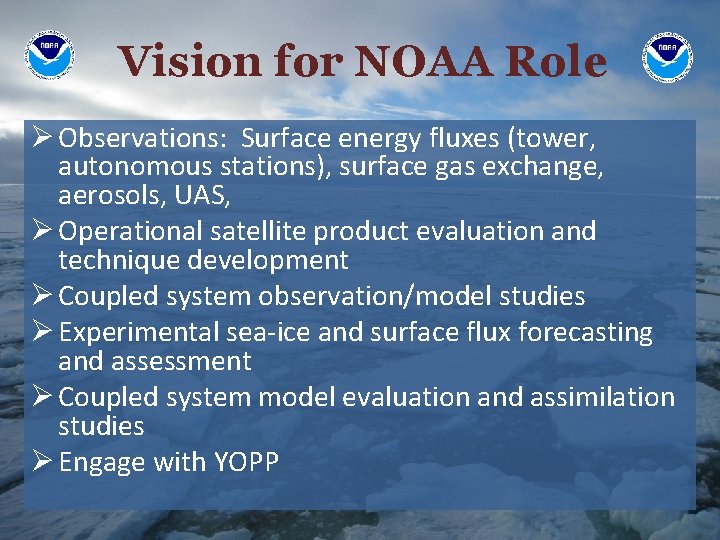 NOAA

Vision for NOAA Role

NOAA

➢ Observations: Surface energy fluxes (tower, autonomous stations), surface gas exchange, aerosols, UAS,
➢ Operational satellite product evaluation and technique development
➢ Coupled system observation/model studies
➢ Experimental sea-ice and surface flux forecasting and assessment
➢ Coupled system model evaluation and assimilation studies
➢ Engage with YOPP